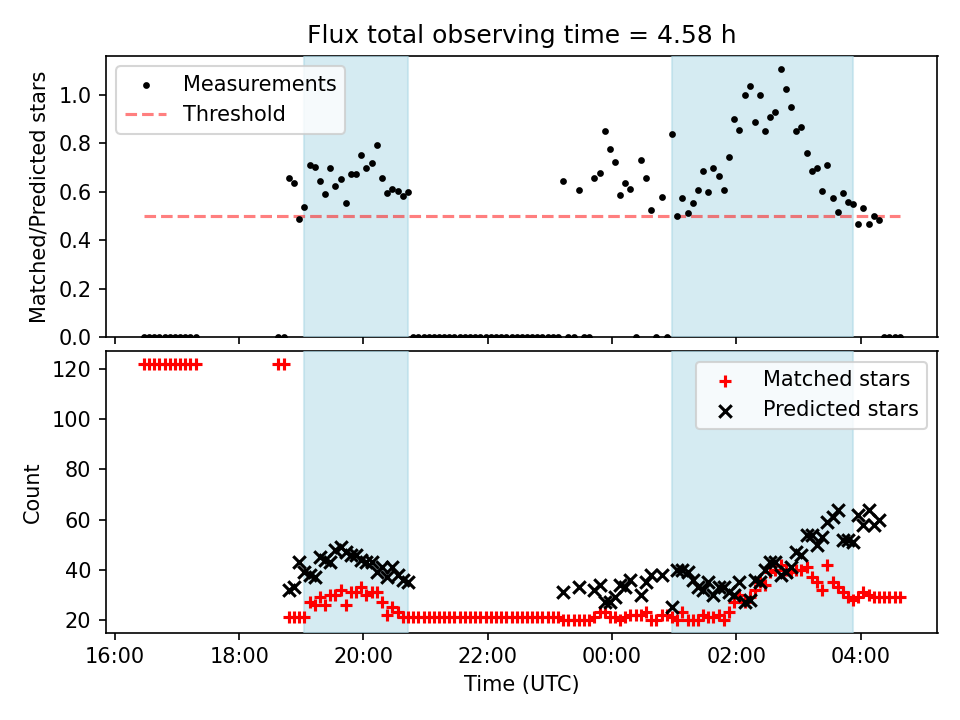 Flux total observing time = 4.58 h

Measurements
Threshold

Matched/Predicted stars

1.0
0.8
0.6
0.4
0.2
0.0

Matched stars
Predicted stars

Count

120
100
80
60
40
20

16:00
18:00
20:00
22:00
00:00
02:00
04:00

Time (UTC)